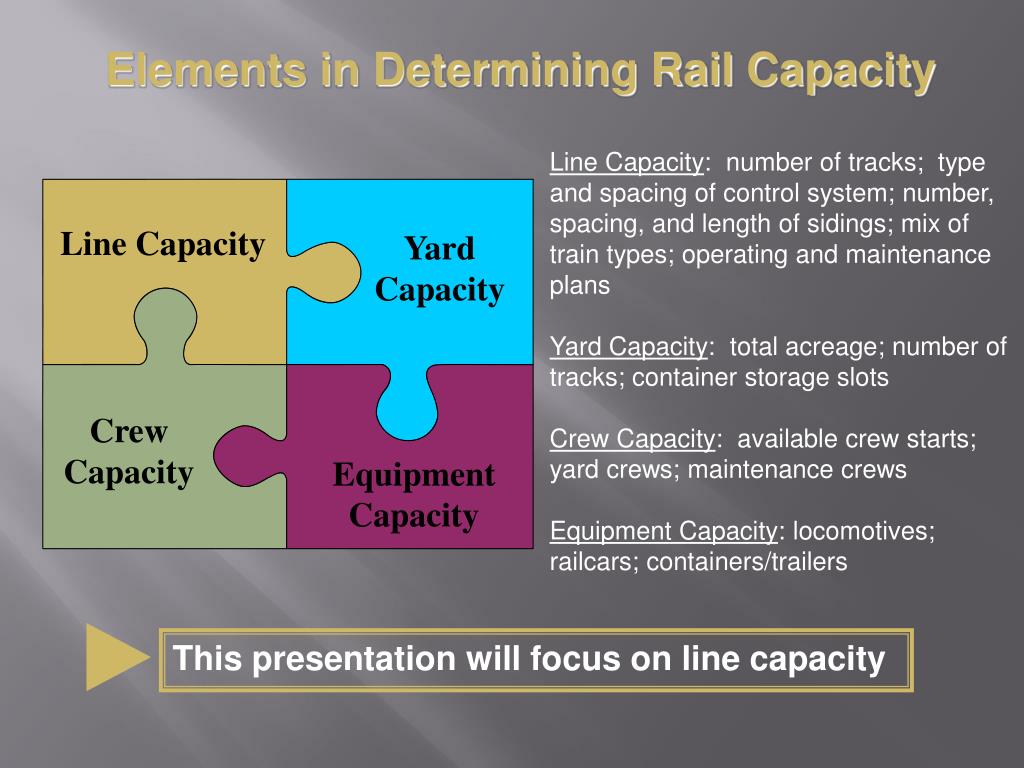 Elements in Determining Rail Capacity

Line Capacity

Yard Capacity

Crew Capacity

Equipment Capacity

Line Capacity: number of tracks; type and spacing of control system; number, spacing, and length of sidings; mix of train types; operating and maintenance plans

Yard Capacity: total acreage; number of tracks; container storage slots

Crew Capacity: available crew starts; yard crews; maintenance crews

Equipment Capacity: locomotives; railcars; containers/trailers

This presentation will focus on line capacity